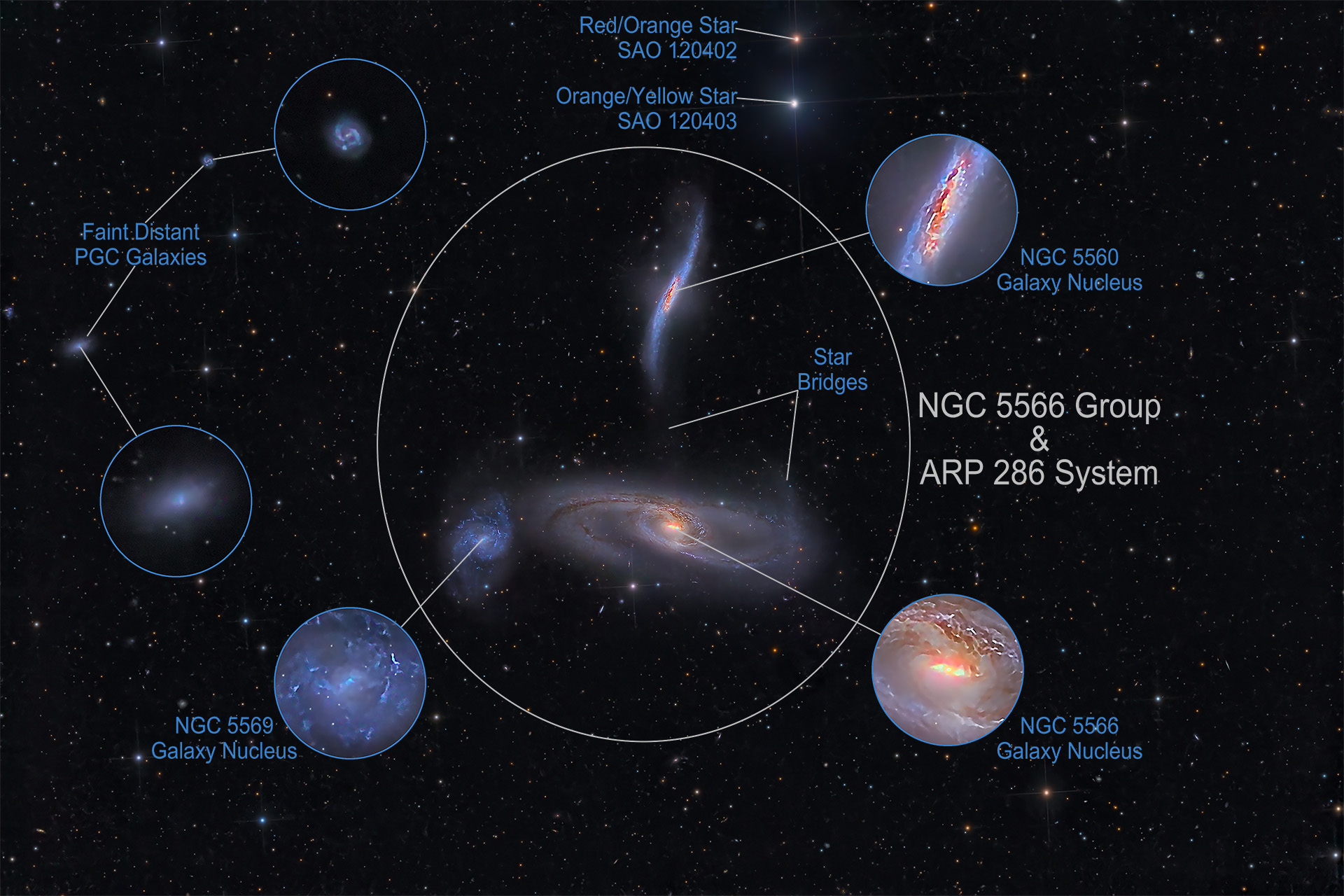 Red/Orange Star
SAO 120402

Orange/Yellow Star
SAO 120403

Faint Distant
PGC Galaxies

NGC 5560
Galaxy Nucleus

Star
Bridges

NGC 5566 Group
&
ARP 286 System

NGC 5569
Galaxy Nucleus

NGC 5566
Galaxy Nucleus